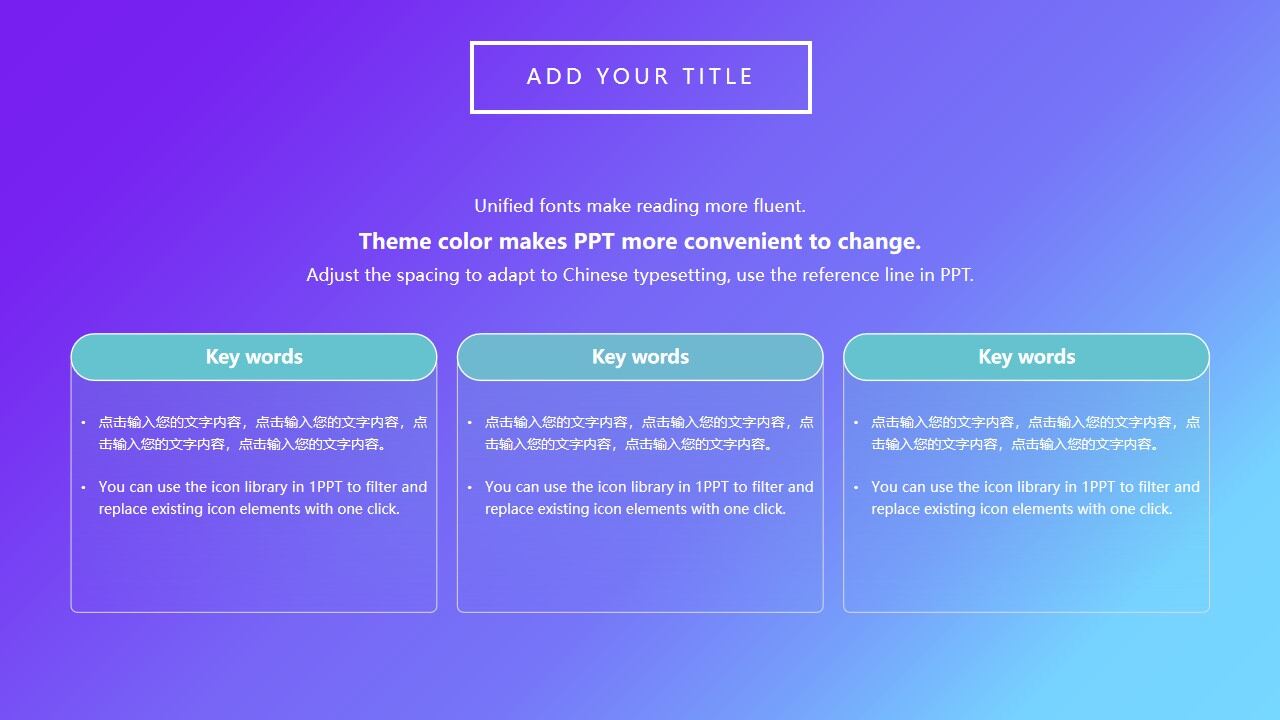 ADD YOUR TITLE

Unified fonts make reading more fluent.

Theme color makes PPT more convenient to change.

Adjust the spacing to adapt to Chinese typesetting, use the reference line in PPT.

Key words

• 点击输入您的文字内容，点击输入您的文字内容，点击输入您的文字内容，点击输入您的文字内容。

• You can use the icon library in 1PPT to filter and replace existing icon elements with one click.

Key words

• 点击输入您的文字内容，点击输入您的文字内容，点击输入您的文字内容，点击输入您的文字内容。

• You can use the icon library in 1PPT to filter and replace existing icon elements with one click.

Key words

• 点击输入您的文字内容，点击输入您的文字内容，点击输入您的文字内容，点击输入您的文字内容。

• You can use the icon library in 1PPT to filter and replace existing icon elements with one click.